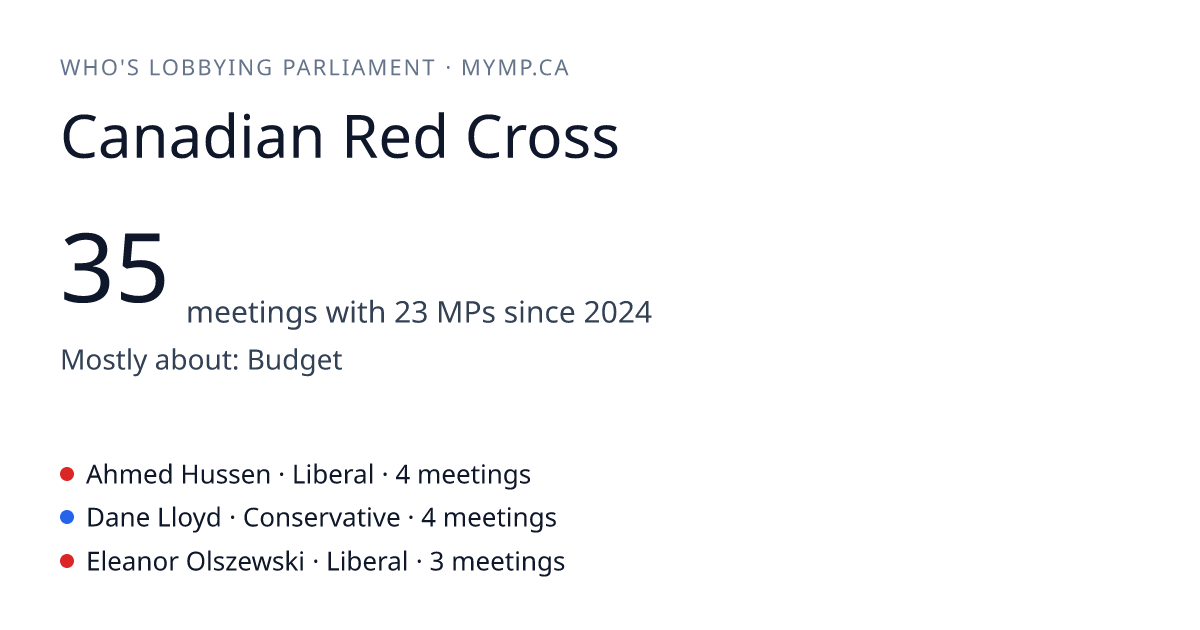 WHO'S LOBBYING PARLIAMENT · MYMP.CA

Canadian Red Cross

35 meetings with 23 MPs since 2024

Mostly about: Budget

Ahmed Hussen · Liberal · 4 meetings
Dane Lloyd · Conservative · 4 meetings
Eleanor Olszewski · Liberal · 3 meetings